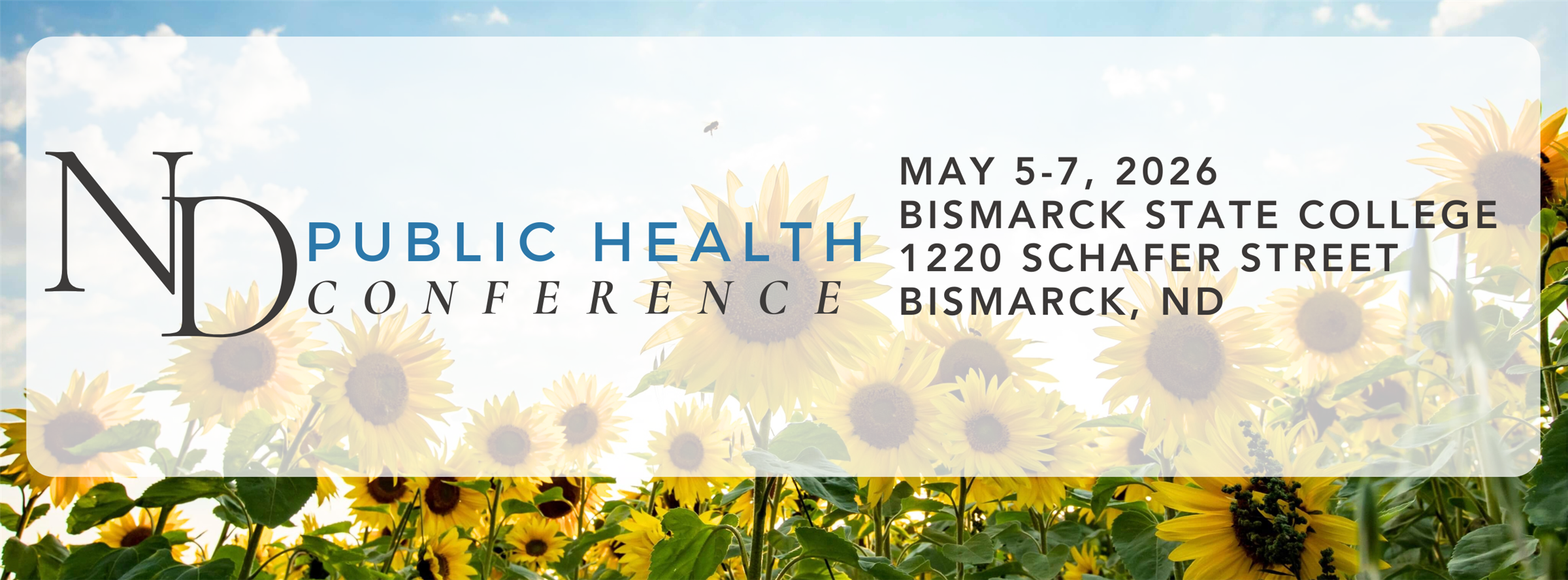 ND PUBLIC HEALTH
CONFERENCE

MAY 5-7, 2026
BISMARCK STATE COLLEGE
1220 SCHAFER STREET
BISMARCK, ND